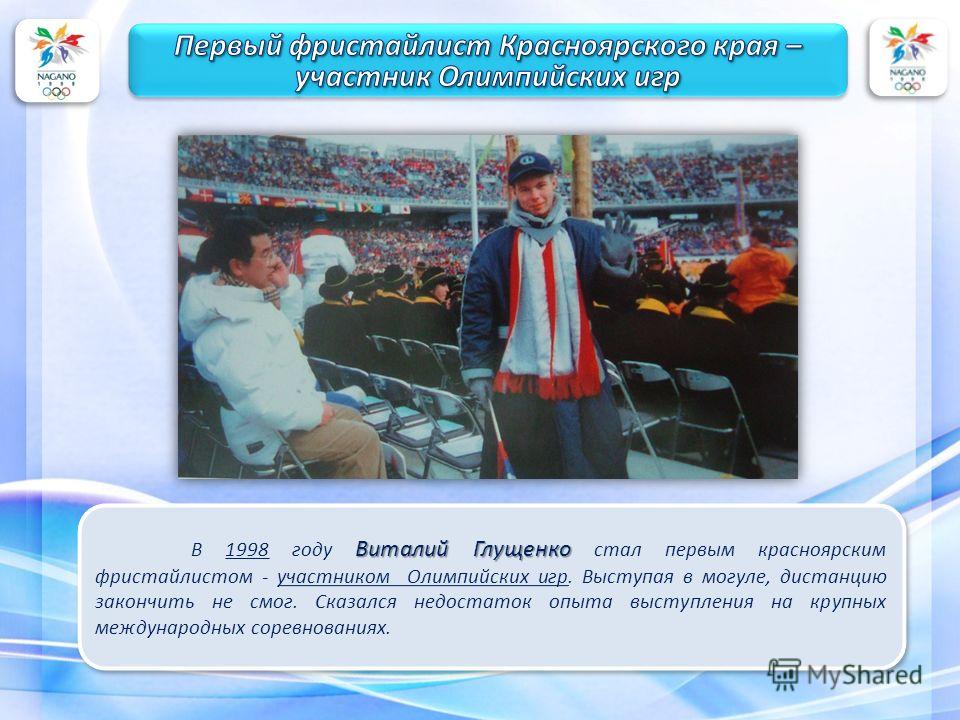 NAGANO 1998

Первый фристайлист Красноярского края – участник Олимпийских игр

NAGANO 1998

В 1998 году Виталий Глущенко стал первым красноярским фристайлистом - участником Олимпийских игр. Выступая в могуле, дистанцию закончить не смог. Сказался недостаток опыта выступления на крупных международных соревнованиях.

MyShared